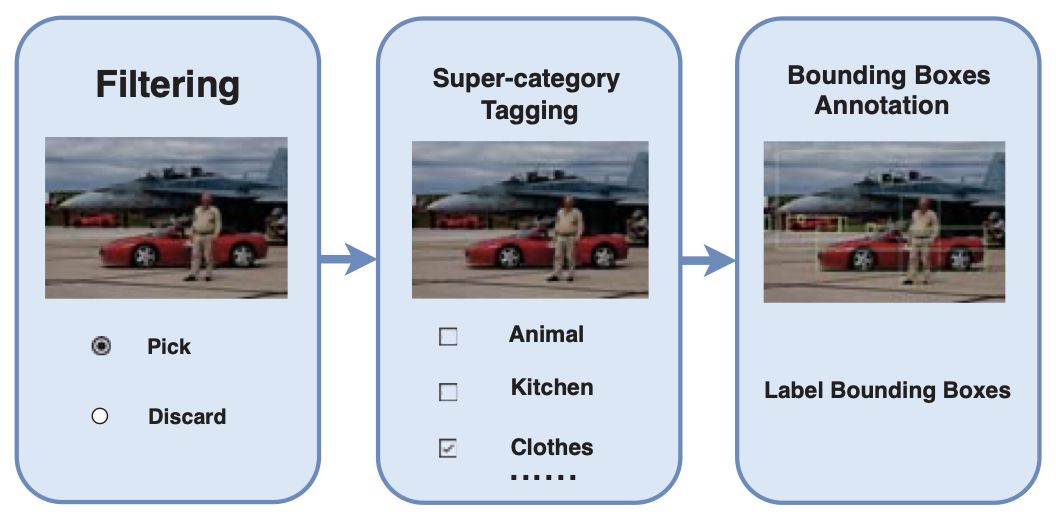 Filtering

Pick

Discard

Super-category Tagging

Animal

Kitchen

Clothes

......

Bounding Boxes Annotation

Label Bounding Boxes